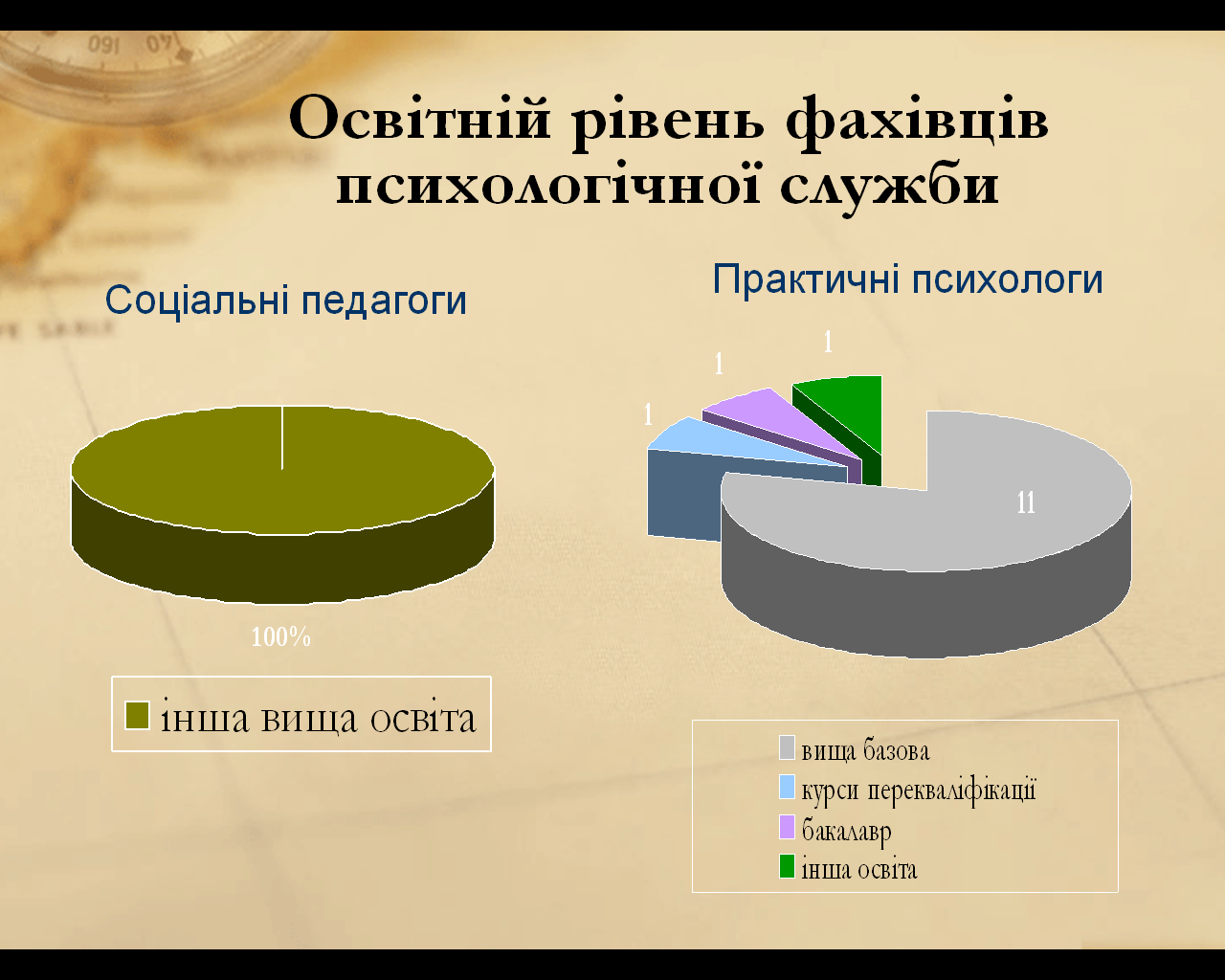 Освітній рівень фахівців психологічної служби

Соціальні педагоги

100%

інша вища освіта

Практичні психологи

1

1

1

11

вища базова
курси перекваліфікації
бакалавр
інша освіта